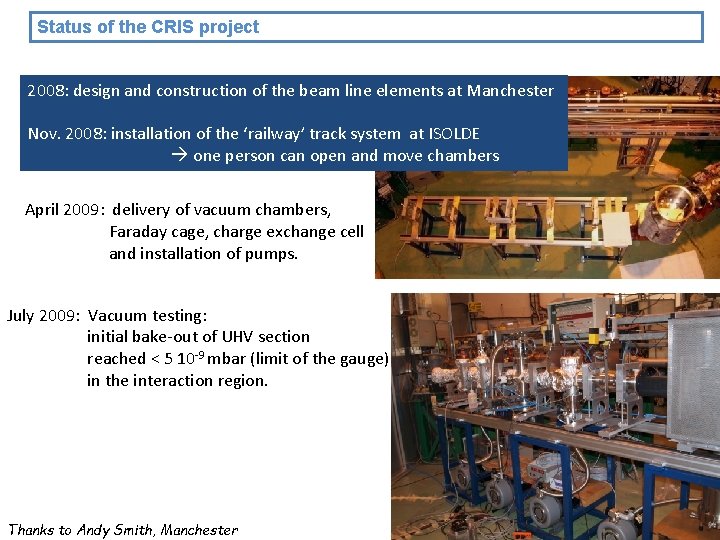 Status of the CRIS project

2008: design and construction of the beam line elements at Manchester

Nov. 2008: installation of the 'railway' track system at ISOLDE
→ one person can open and move chambers

April 2009: delivery of vacuum chambers,
Faraday cage, charge exchange cell
and installation of pumps.

July 2009: Vacuum testing:
initial bake-out of UHV section
reached < 5 $10^{-9}$ mbar (limit of the gauge)
in the interaction region.

Thanks to Andy Smith, Manchester